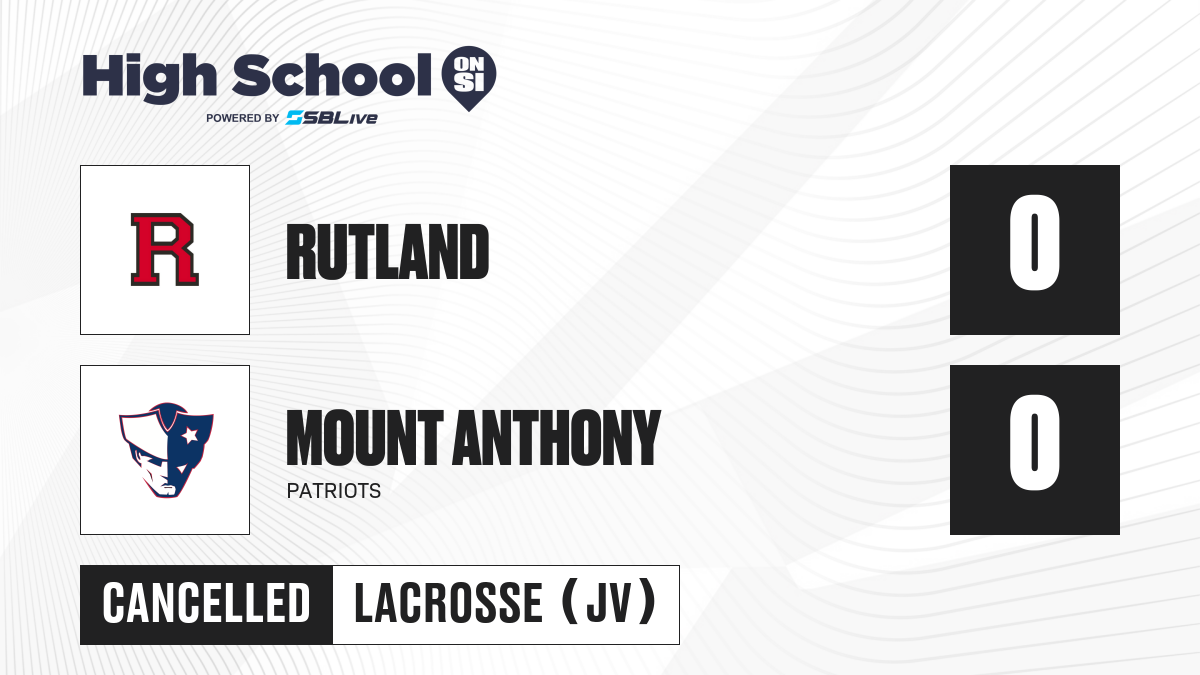 High School ON SI
POWERED BY SBLive

R

RUTLAND

0

MOUNT ANTHONY
PATRIOTS

0

CANCELLED LACROSSE (JV)